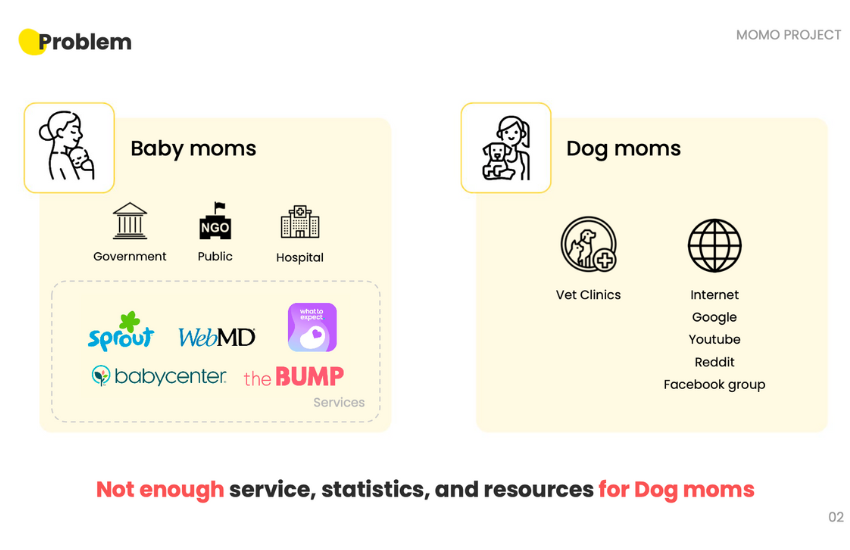 Problem

MOMO PROJECT

Baby moms

NGO

Government Public Hospital

sprout WebMD what to expect

babycenter the BUMP

Services

Dog moms

Vet Clinics

Internet
Google
Youtube
Reddit
Facebook group

Not enough service, statistics, and resources for Dog moms

02